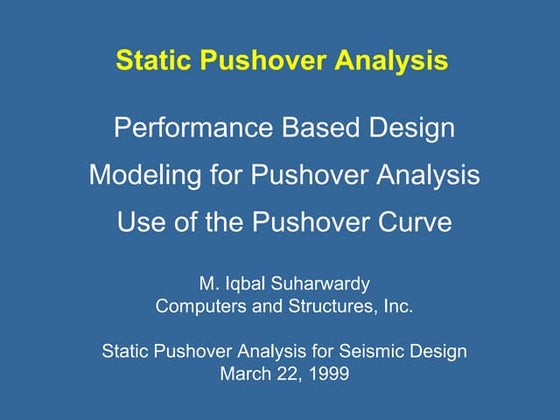 Static Pushover Analysis

Performance Based Design

Modeling for Pushover Analysis

Use of the Pushover Curve

M. Iqbal Suharwardy
Computers and Structures, Inc.

Static Pushover Analysis for Seismic Design
March 22, 1999